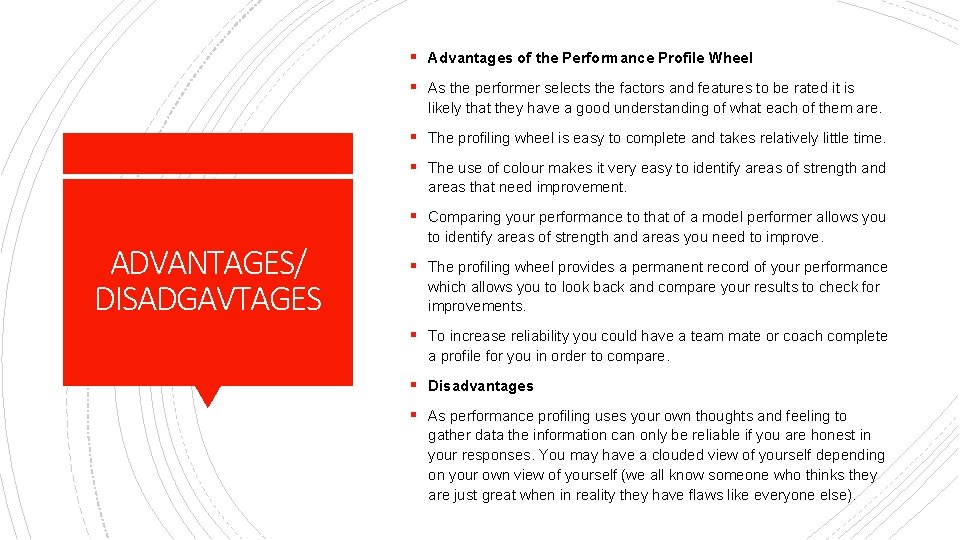 ADVANTAGES/ DISADGAVTAGES

▪ Advantages of the Performance Profile Wheel

▪ As the performer selects the factors and features to be rated it is likely that they have a good understanding of what each of them are.

▪ The profiling wheel is easy to complete and takes relatively little time.

▪ The use of colour makes it very easy to identify areas of strength and areas that need improvement.

▪ Comparing your performance to that of a model performer allows you to identify areas of strength and areas you need to improve.

▪ The profiling wheel provides a permanent record of your performance which allows you to look back and compare your results to check for improvements.

▪ To increase reliability you could have a team mate or coach complete a profile for you in order to compare.

▪ Disadvantages

▪ As performance profiling uses your own thoughts and feeling to gather data the information can only be reliable if you are honest in your responses. You may have a clouded view of yourself depending on your own view of yourself (we all know someone who thinks they are just great when in reality they have flaws like everyone else).